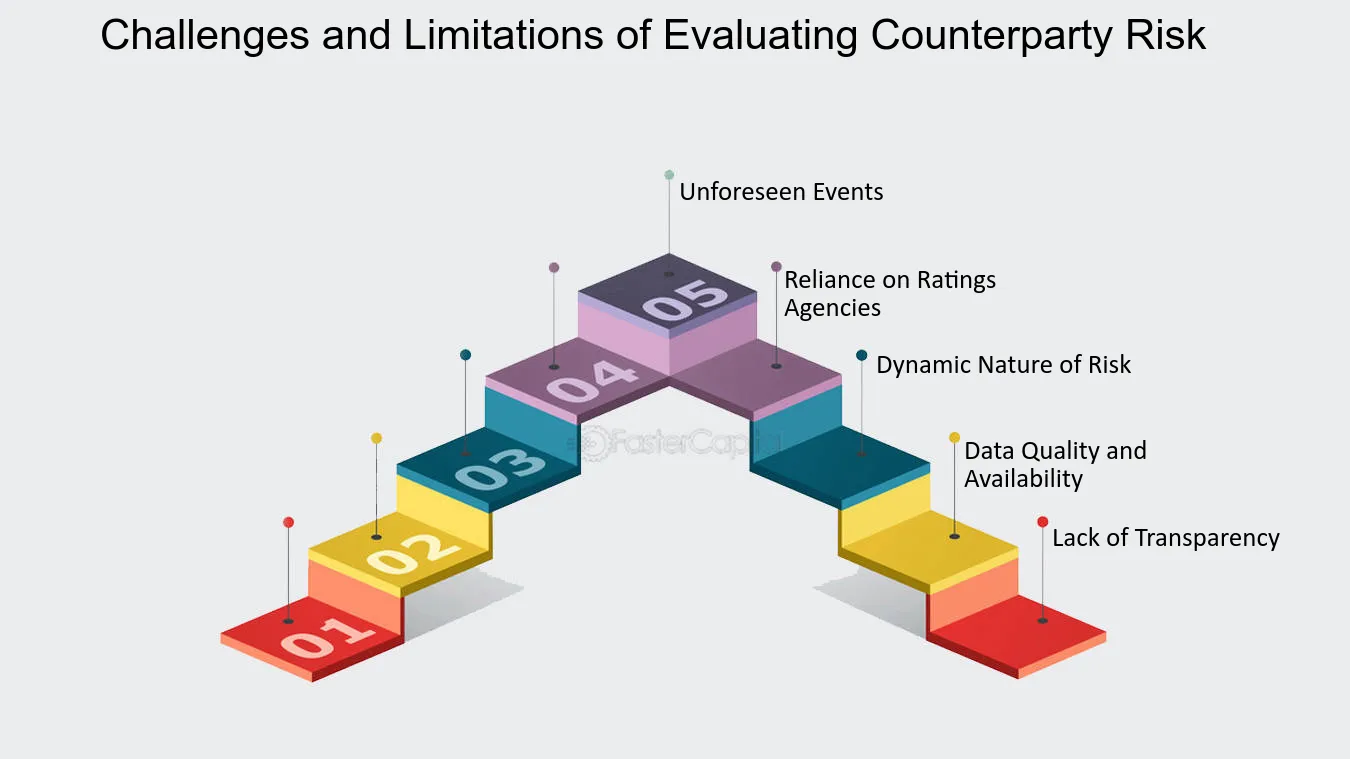 Challenges and Limitations of Evaluating Counterparty Risk

Unforeseen Events

Reliance on Ratings Agencies

Dynamic Nature of Risk

Data Quality and Availability

Lack of Transparency

05

04

03

02

01

FasterCapital